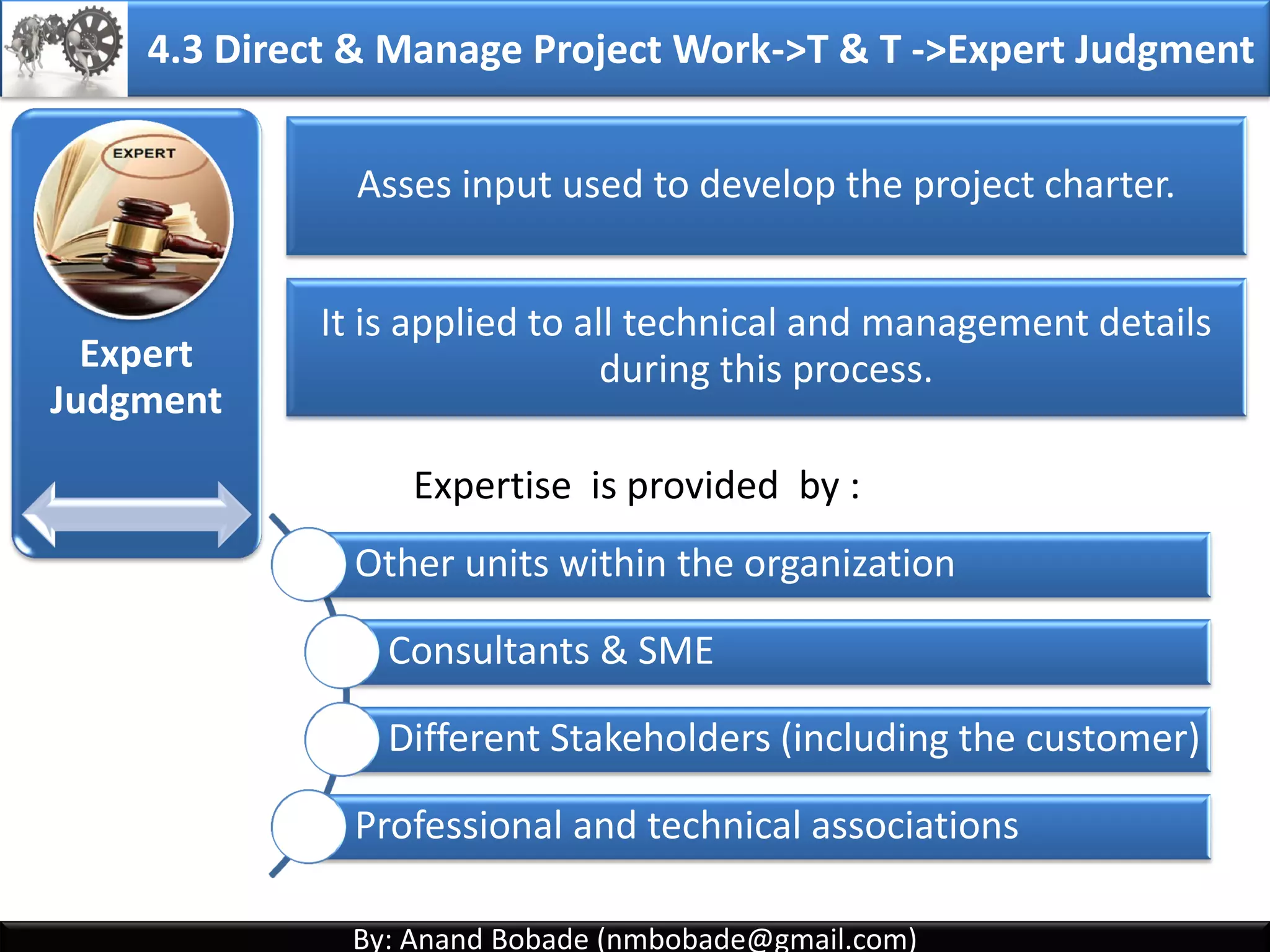 4.3 Direct & Manage Project Work->T & T ->Expert Judgment

EXPERT

Expert Judgment

Asses input used to develop the project charter.

It is applied to all technical and management details during this process.

Expertise is provided by :

Other units within the organization

Consultants & SME

Different Stakeholders (including the customer)

Professional and technical associations

By: Anand Bobade (nmbobade@gmail.com)